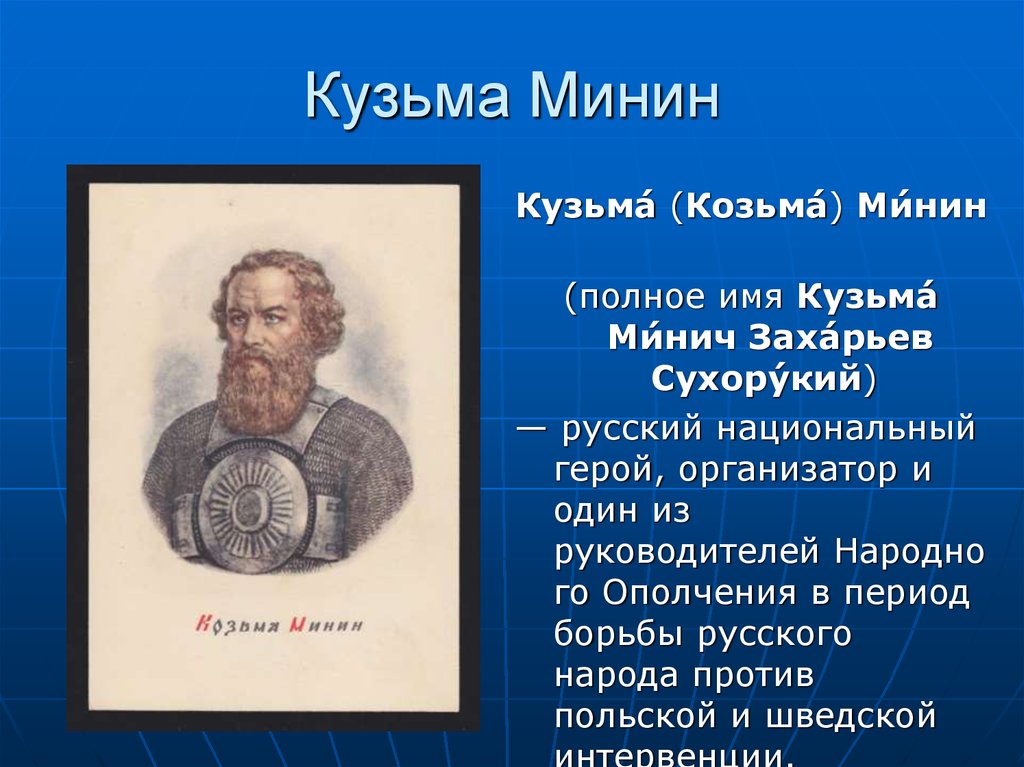 Кузьма Минин

Козьма Минин

Кузьма́ (Козьма́) Ми́нин

(полное имя Кузьма́ Ми́нич Заха́рьев Сухору́кий)

— русский национальный герой, организатор и один из руководителей Народного Ополчения в период борьбы русского народа против польской и шведской интервенции.